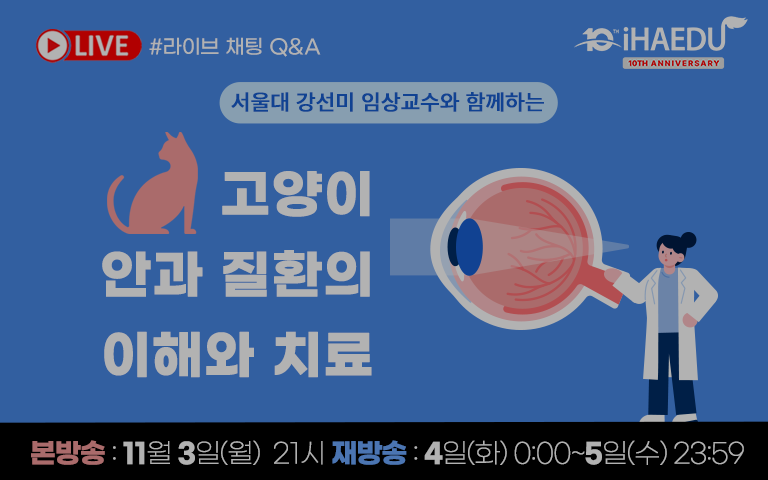 LIVE #라이브 채팅 Q&A

10 iHAEDU
10TH ANNIVERSARY

서울대 강선미 임상교수와 함께하는

고양이 안과 질환의 이해와 치료

본방송 : 11월 3일(월) 21시 재방송 : 4일(화) 0:00~5일(수) 23:59